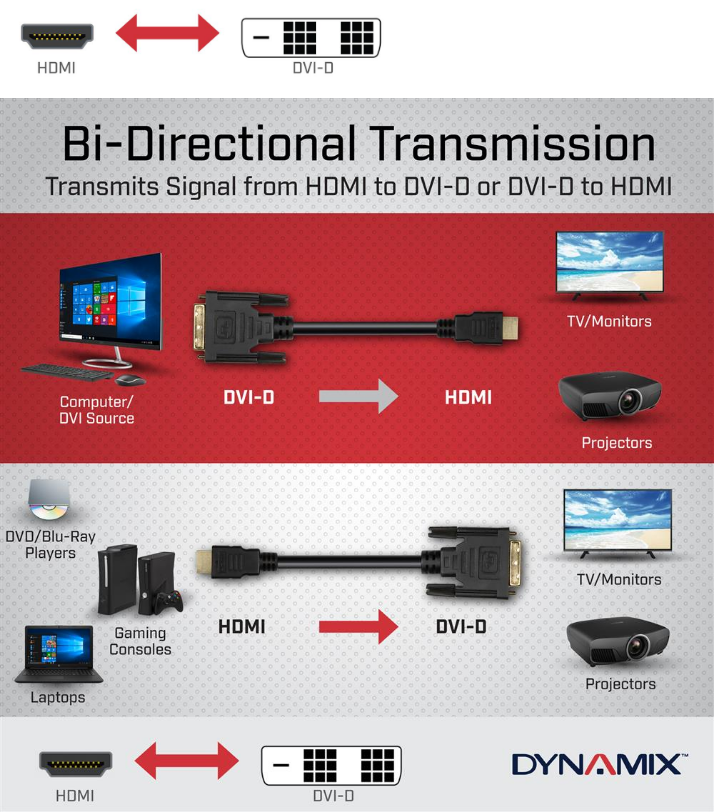 HDMI

DVI-D

Bi-Directional Transmission

Transmits Signal from HDMI to DVI-D or DVI-D to HDMI

Computer/
DVI Source

DVI-D

HDMI

TV/Monitors

Projectors

DVD/Blu-Ray
Players

Gaming
Consoles

Laptops

HDMI

DVI-D

TV/Monitors

Projectors

HDMI

DVI-D

DYNAMIX™